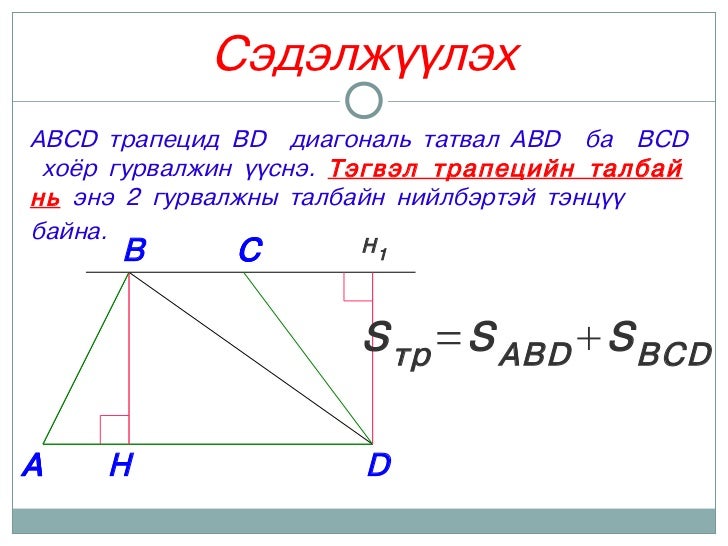 Сэдэлжүүлэх

ABCD трапецид BD диагональ татвал ABD ба BCD хоёр гурвалжин үүснэ. Тэгвэл трапецийн талбай нь энэ 2 гурвалжны талбайн нийлбэртэй тэнцүү байна.

B C $H_1$

$S_{тр} = S_{ABD} + S_{BCD}$

A H D